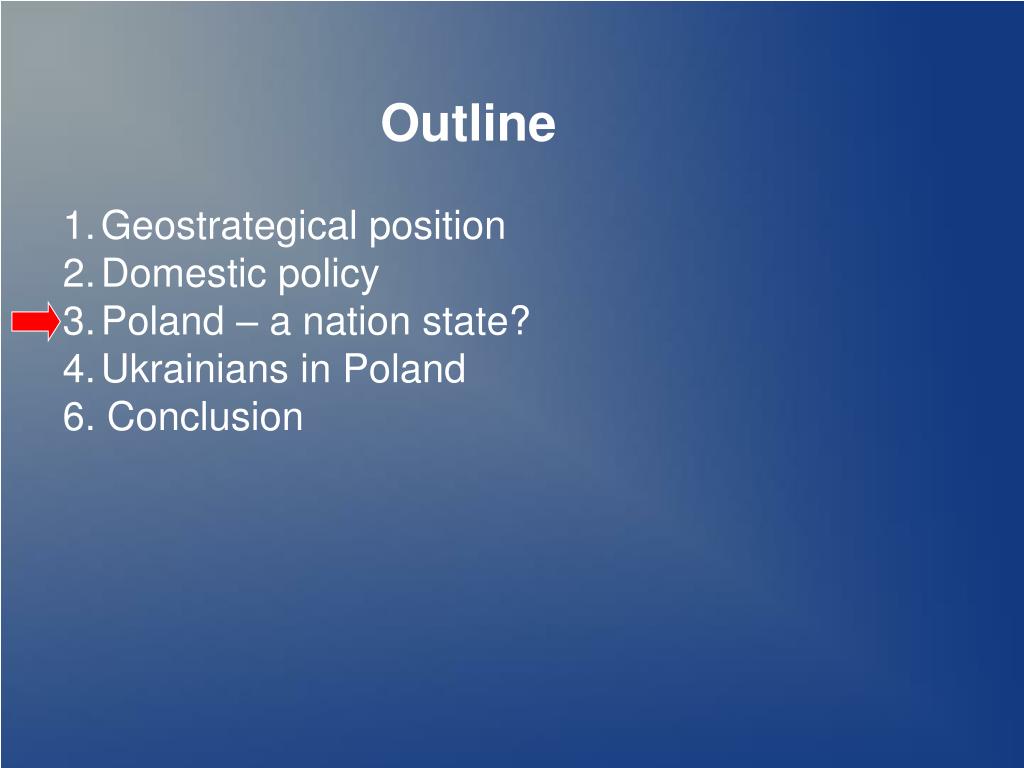 Outline

1. Geostrategical position
2. Domestic policy
3. Poland – a nation state?
4. Ukrainians in Poland
6. Conclusion